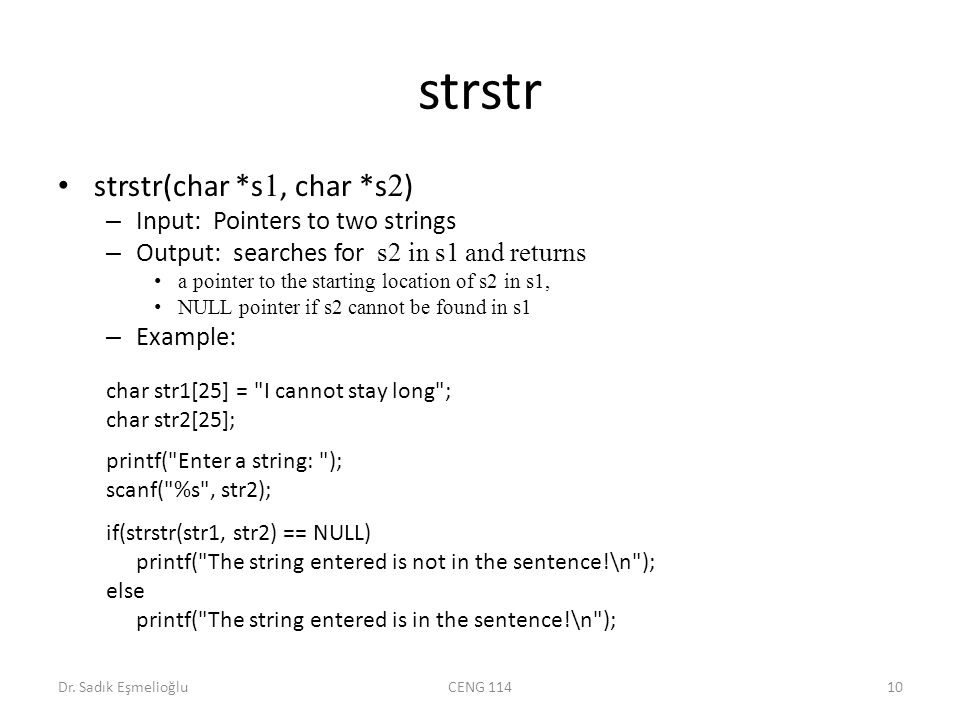 strstr

• strstr(char *s1, char *s2)
– Input: Pointers to two strings
– Output: searches for s2 in s1 and returns
• a pointer to the starting location of s2 in s1,
• NULL pointer if s2 cannot be found in s1
– Example:

char str1[25] = "I cannot stay long";
char str2[25];

printf("Enter a string: ");
scanf("%s", str2);

if(strstr(str1, str2) == NULL)
printf("The string entered is not in the sentence!\n");
else
printf("The string entered is in the sentence!\n");

Dr. Sadık Eşmelioğlu
CENG 114
10